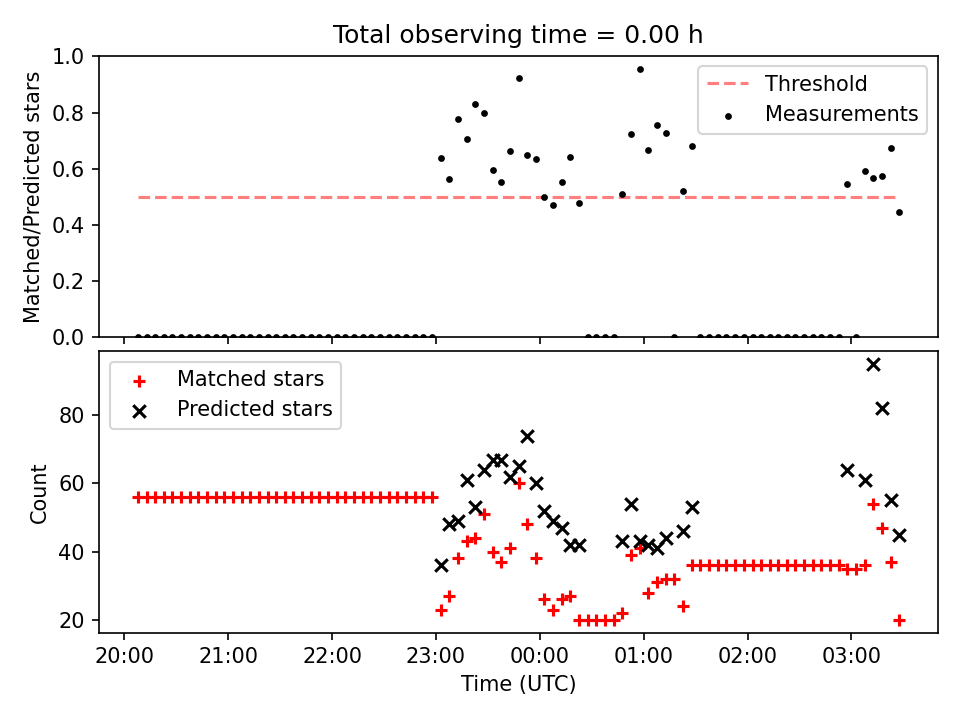 Total observing time = 0.00 h

Matched/Predicted stars

1.0
0.8
0.6
0.4
0.2
0.0

Threshold
Measurements

Matched stars
Predicted stars

Count

80
60
40
20

20:00
21:00
22:00
23:00
00:00
01:00
02:00
03:00

Time (UTC)